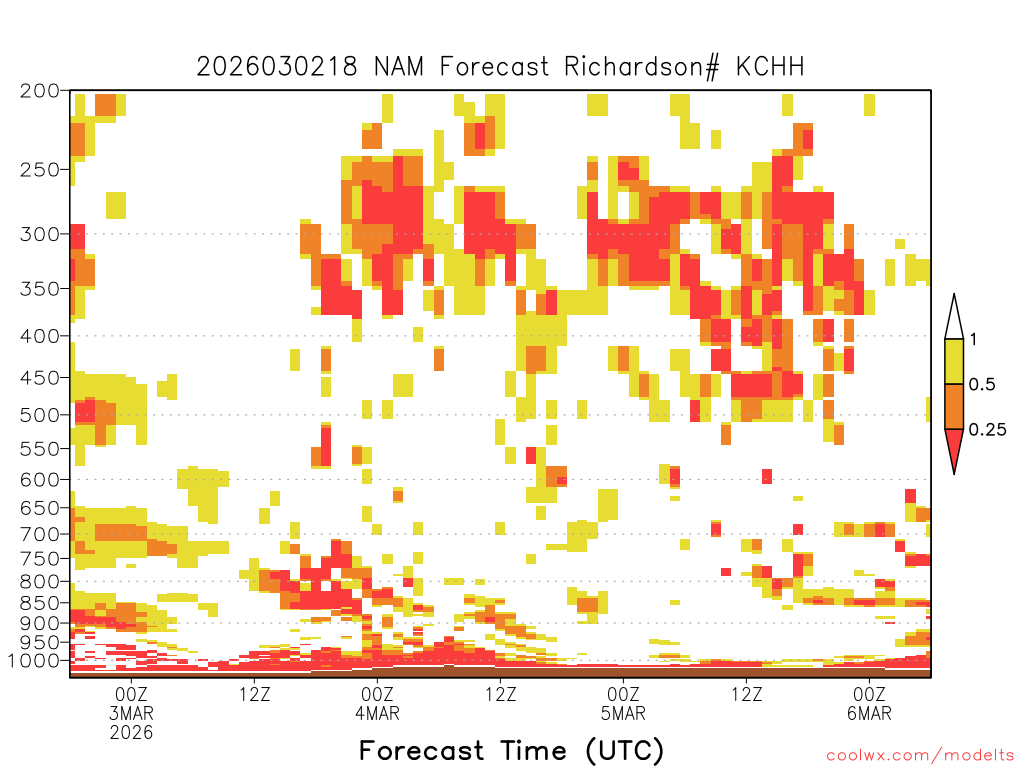 2026030218 NAM Forecast Richardson# KCHH

200
250
300
350
400
450
500
550
600
650
700
750
800
850
900
950
1000

1
0.5
0.25

00Z
3MAR
2026
12Z
00Z
4MAR
12Z
00Z
5MAR
12Z
00Z
6MAR

Forecast Time (UTC)

coolwx.com/modelts